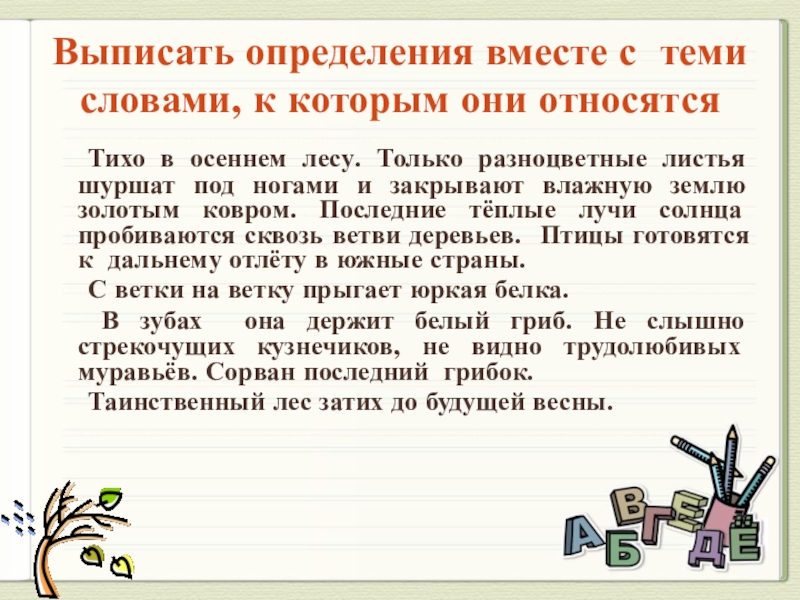 Выписать определения вместе с теми словами, к которым они относятся

Тихо в осеннем лесу. Только разноцветные листья шуршат под ногами и закрывают влажную землю золотым ковром. Последние тёплые лучи солнца пробиваются сквозь ветви деревьев. Птицы готовятся к дальнему отлёту в южные страны.

С ветки на ветку прыгает юркая белка.

В зубах она держит белый гриб. Не слышно стрекочущих кузнечиков, не видно трудолюбивых муравьёв. Сорван последний грибок.

Таинственный лес затих до будущей весны.

А Б В Г Д Е Ё